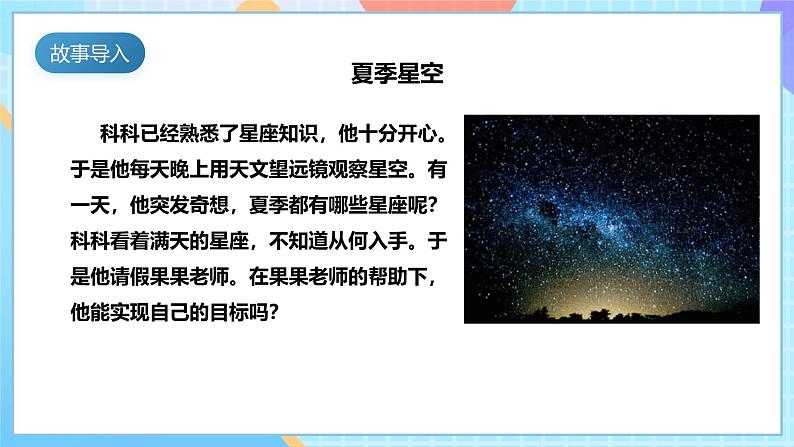 故事导入

夏季星空

科科已经熟悉了星座知识，他十分开心。于是他每天晚上用天文望远镜观察星空。有一天，他突发奇想，夏季都有哪些星座呢？科科看着满天的星座，不知道从何入手。于是他请假果果老师。在果果老师的帮助下，他能实现自己的目标吗？